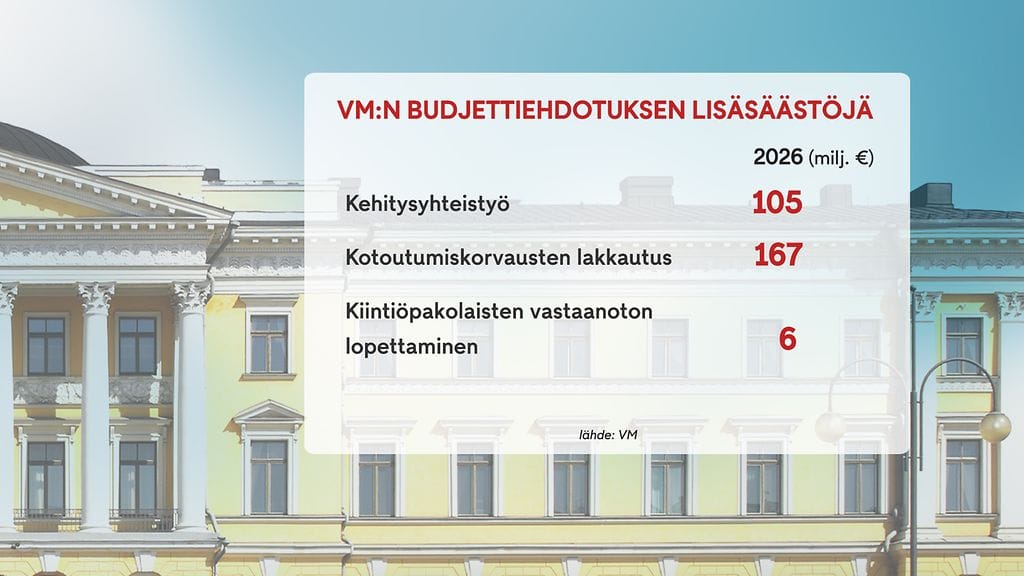 VM:N BUDJETTIEHDOTUKSEN LISÄSÄÄSTÖJÄ

| | 2026 (milj. €) |
|---|---|
| Kehitysyhteistyö | 105 |
| Kotoutumiskorvausten lakkautus | 167 |
| Kiintiöpakolaisten vastaanoton lopettaminen | 6 |

lähde: VM